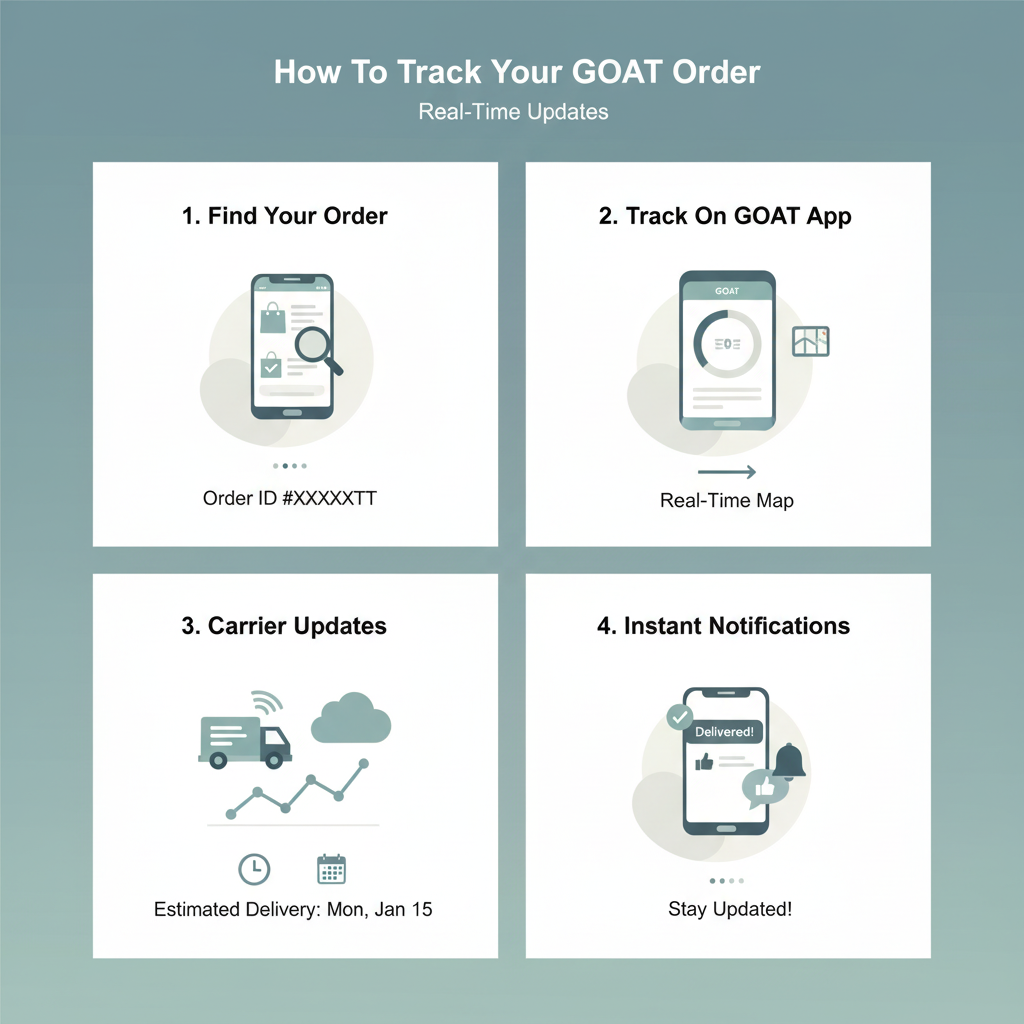 How To Track Your GOAT Order

Real-Time Updates

1. Find Your Order

Order ID #XXXXXTT

2. Track On GOAT App

GOAT

Real-Time Map

3. Carrier Updates

Estimated Delivery: Mon, Jan 15

4. Instant Notifications

Delivered!

Stay Updated!